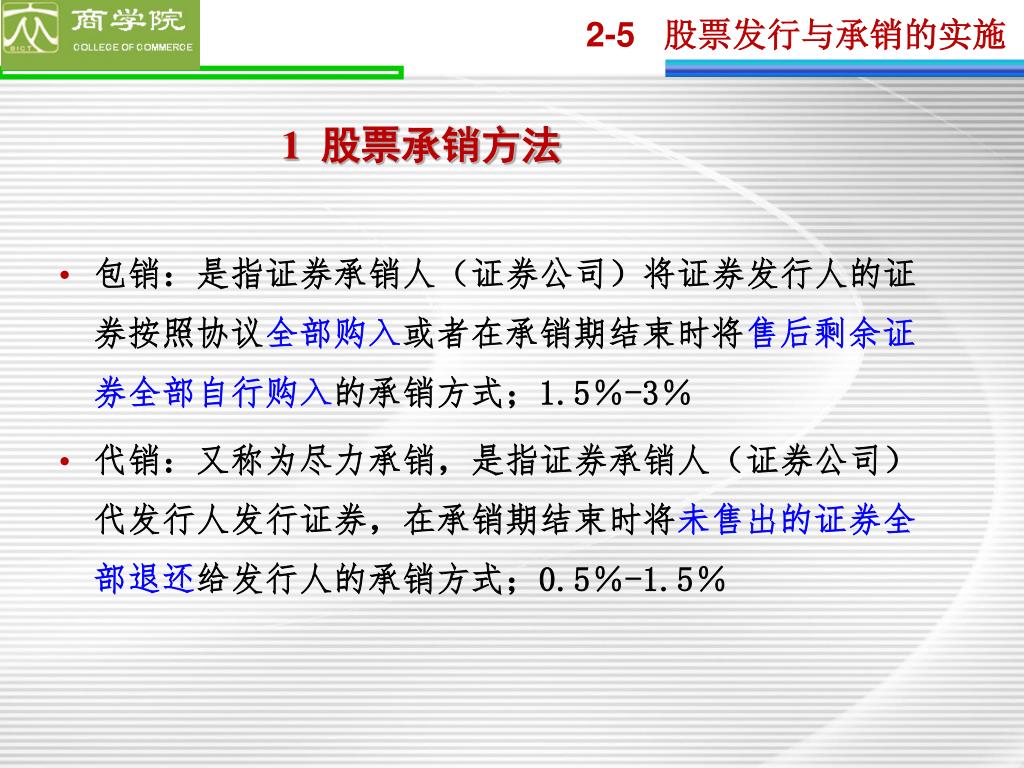 BICT 商学院 COLLEGE OF COMMERCE

2-5 股票发行与承销的实施

1 股票承销方法

• 包销：是指证券承销人（证券公司）将证券发行人的证券按照协议全部购入或者在承销期结束时将售后剩余证券全部自行购入的承销方式；1.5%-3%

• 代销：又称为尽力承销，是指证券承销人（证券公司）代发行人发行证券，在承销期结束时将未售出的证券全部退还给发行人的承销方式；0.5%-1.5%